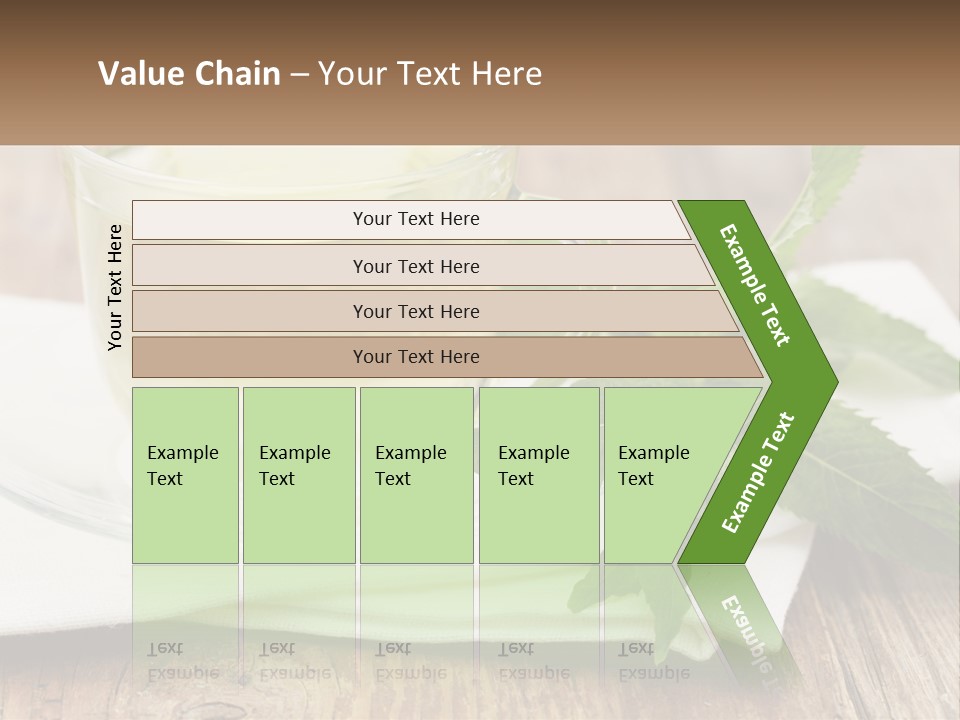 Value Chain – Your Text Here

Your Text Here

Your Text Here

Your Text Here

Your Text Here

Your Text Here

Example Text

Example Text

Example Text

Example Text

Example Text

Example Text

Example Text